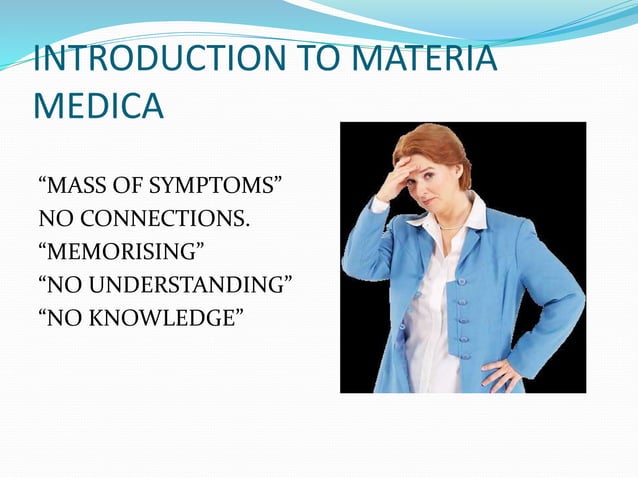 INTRODUCTION TO MATERIA MEDICA

“MASS OF SYMPTOMS”
NO CONNECTIONS.
“MEMORISING”
“NO UNDERSTANDING”
“NO KNOWLEDGE”